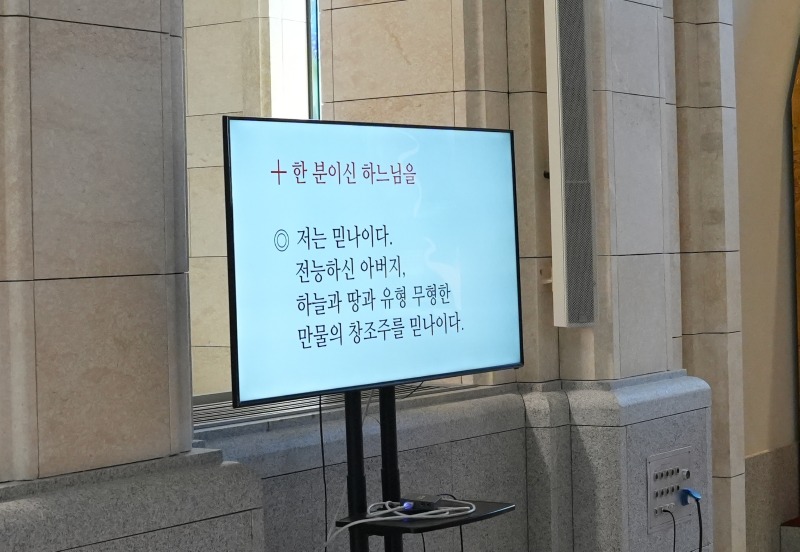 + 한 분이신 하느님을

◎ 저는 믿나이다.
전능하신 아버지,
하늘과 땅과 유형 무형한
만물의 창조주를 믿나이다.